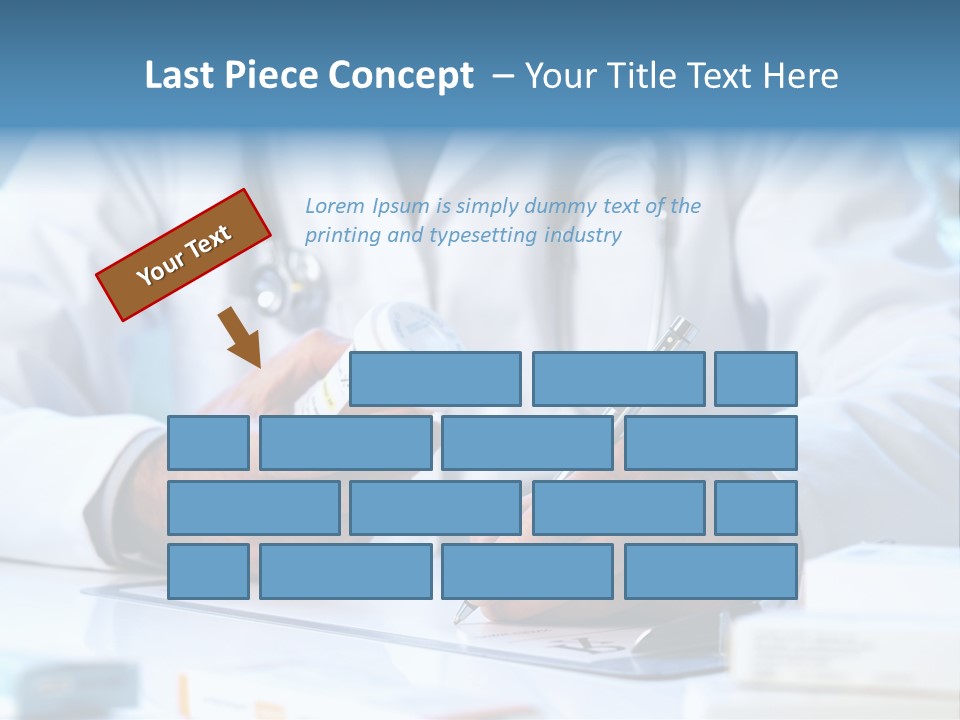 Last Piece Concept – Your Title Text Here

Your Text

Lorem Ipsum is simply dummy text of the printing and typesetting industry